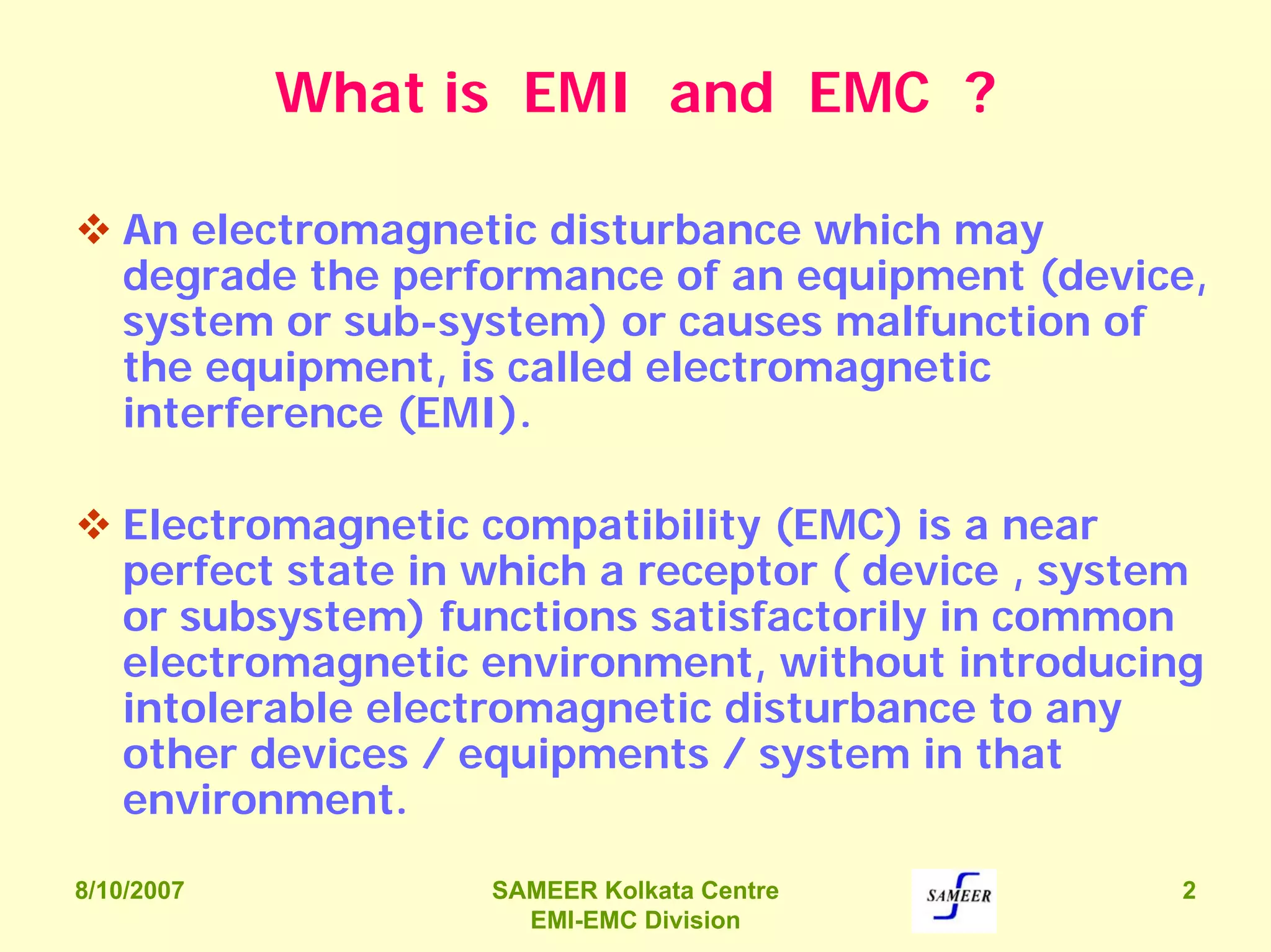 What is EMI and EMC ?

❖ An electromagnetic disturbance which may degrade the performance of an equipment (device, system or sub-system) or causes malfunction of the equipment, is called electromagnetic interference (EMI).

❖ Electromagnetic compatibility (EMC) is a near perfect state in which a receptor ( device , system or subsystem) functions satisfactorily in common electromagnetic environment, without introducing intolerable electromagnetic disturbance to any other devices / equipments / system in that environment.

8/10/2007

SAMEER Kolkata Centre
EMI-EMC Division

SAMEER

2